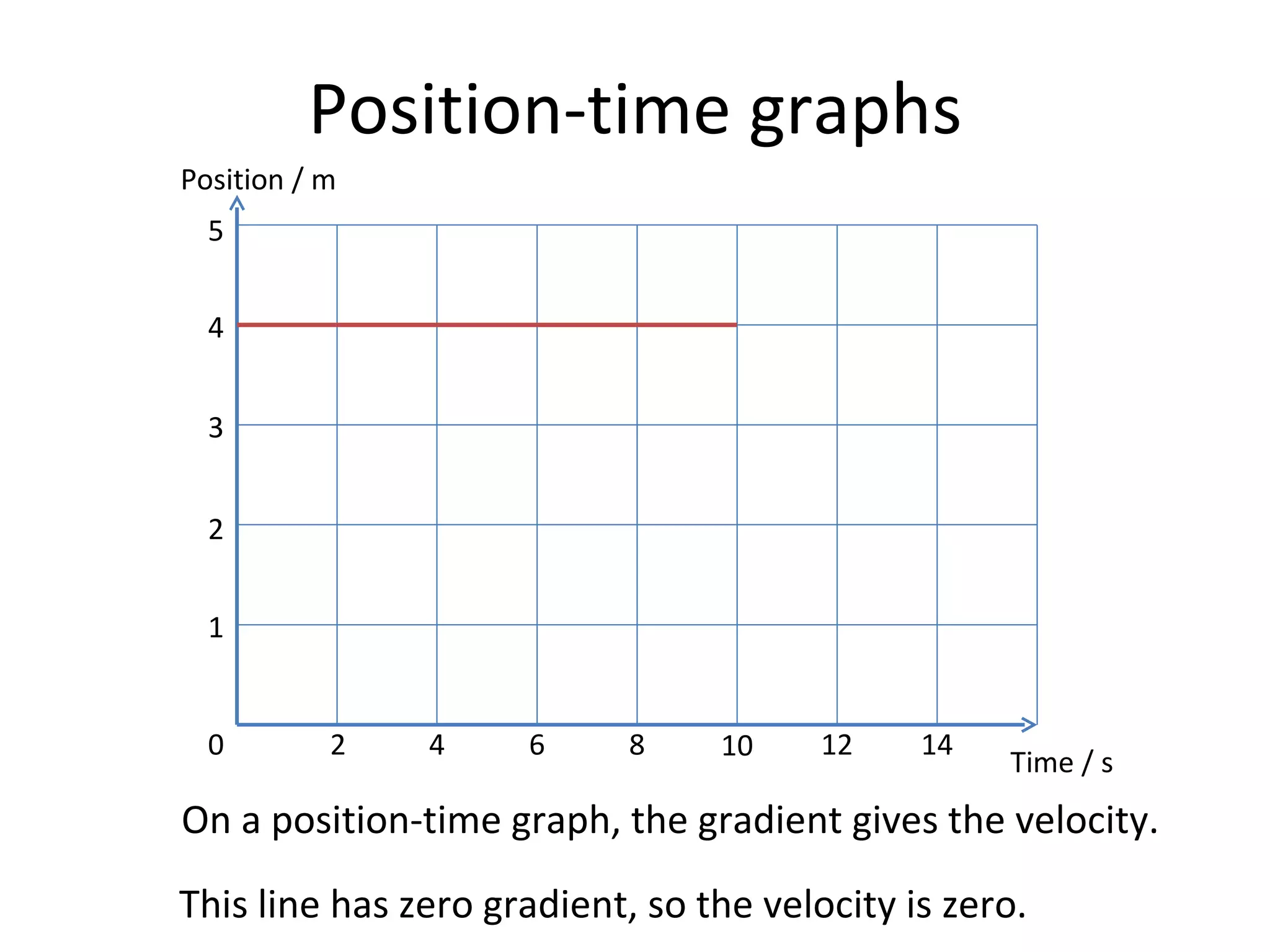 Position-time graphs

Position / m

5
4
3
2
1
0

2
4
6
8
10
12
14

Time / s

On a position-time graph, the gradient gives the velocity.

This line has zero gradient, so the velocity is zero.